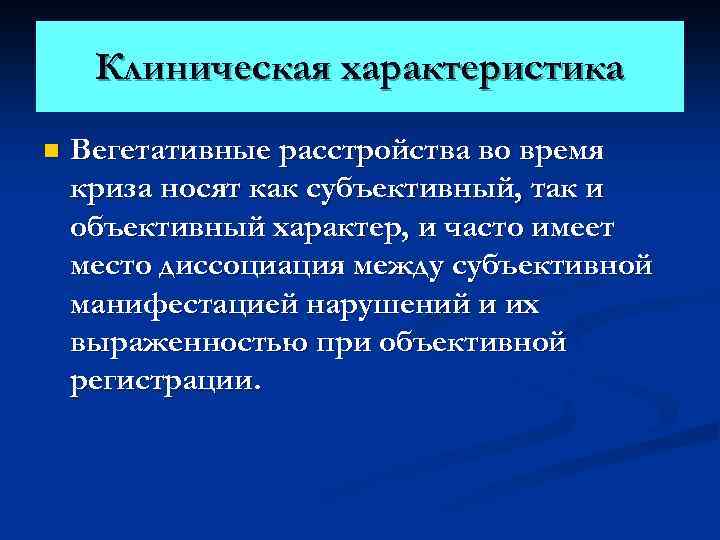 Клиническая характеристика

Вегетативные расстройства во время криза носят как субъективный, так и объективный характер, и часто имеет место диссоциация между субъективной манифестацией нарушений и их выраженностью при объективной регистрации.